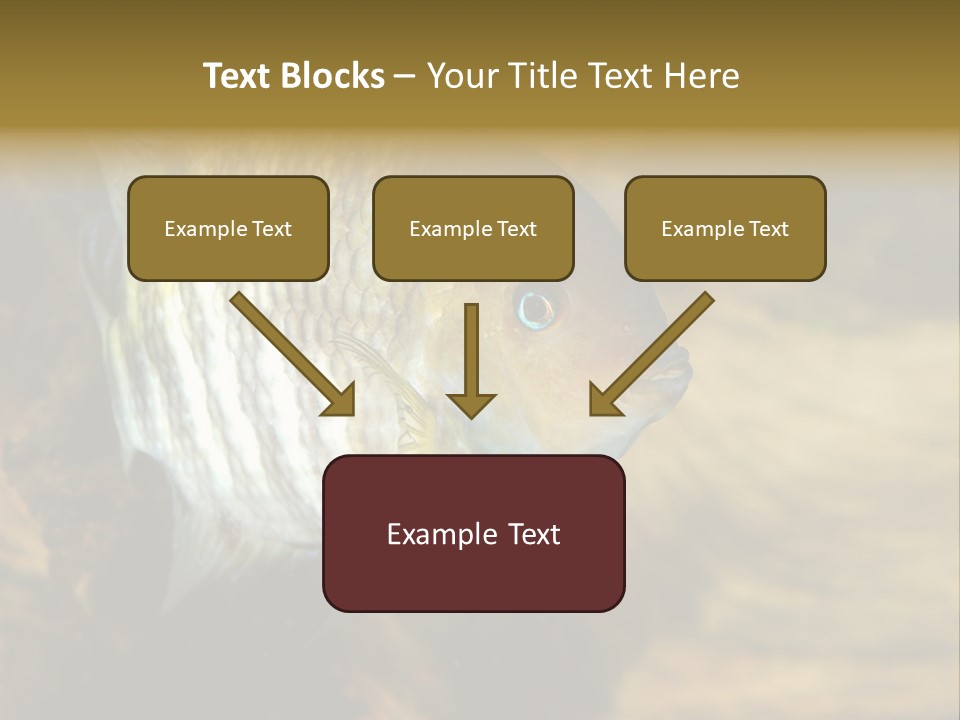 Text Blocks – Your Title Text Here

Example Text

Example Text

Example Text

Example Text